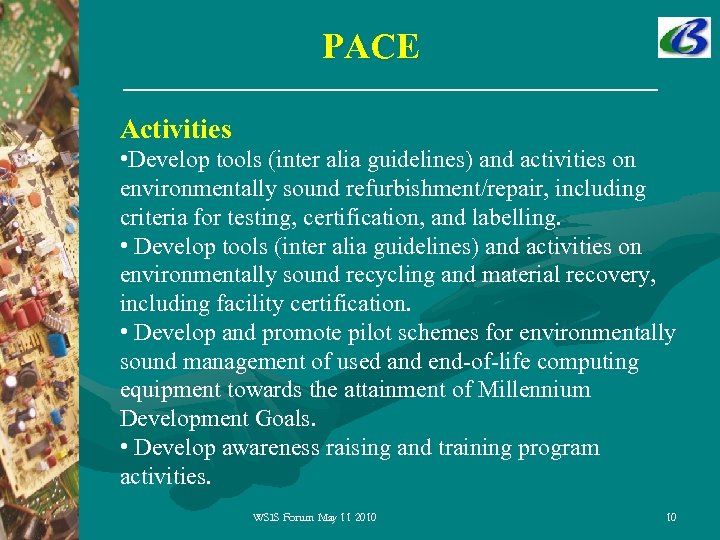 PACE

Activities

•Develop tools (inter alia guidelines) and activities on environmentally sound refurbishment/repair, including criteria for testing, certification, and labelling.

• Develop tools (inter alia guidelines) and activities on environmentally sound recycling and material recovery, including facility certification.

• Develop and promote pilot schemes for environmentally sound management of used and end-of-life computing equipment towards the attainment of Millennium Development Goals.

• Develop awareness raising and training program activities.

WSIS Forum May 11 2010

10